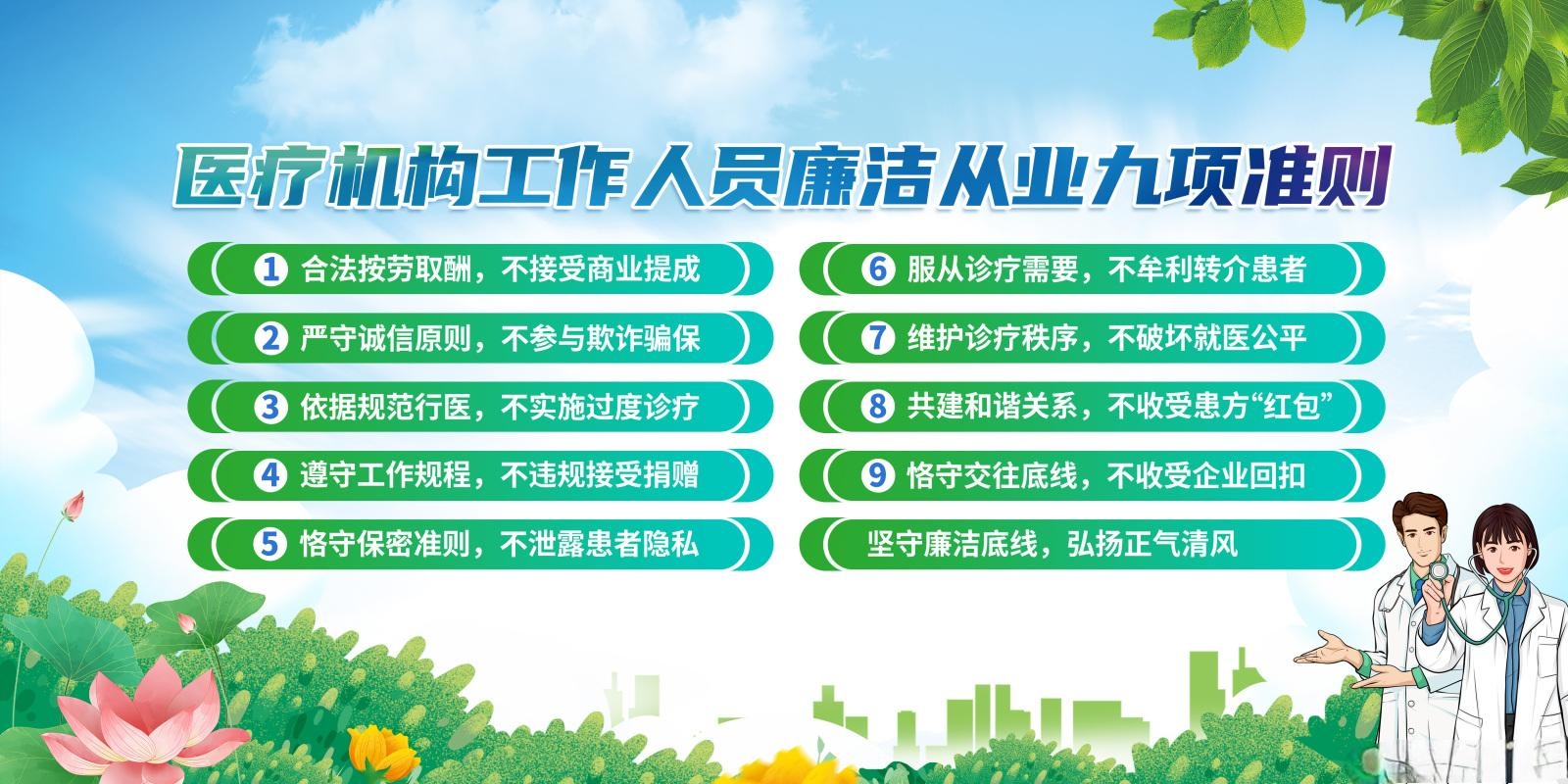 医疗机构工作人员廉洁从业九项准则

1 合法按劳取酬，不接受商业提成

2 严守诚信原则，不参与欺诈骗保

3 依据规范行医，不实施过度诊疗

4 遵守工作规程，不违规接受捐赠

5 恪守保密准则，不泄露患者隐私

6 服从诊疗需要，不牟利转介患者

7 维护诊疗秩序，不破坏就医公平

8 共建和谐关系，不收受患方“红包”

9 恪守交往底线，不收受企业回扣

坚守廉洁底线，弘扬正气清风